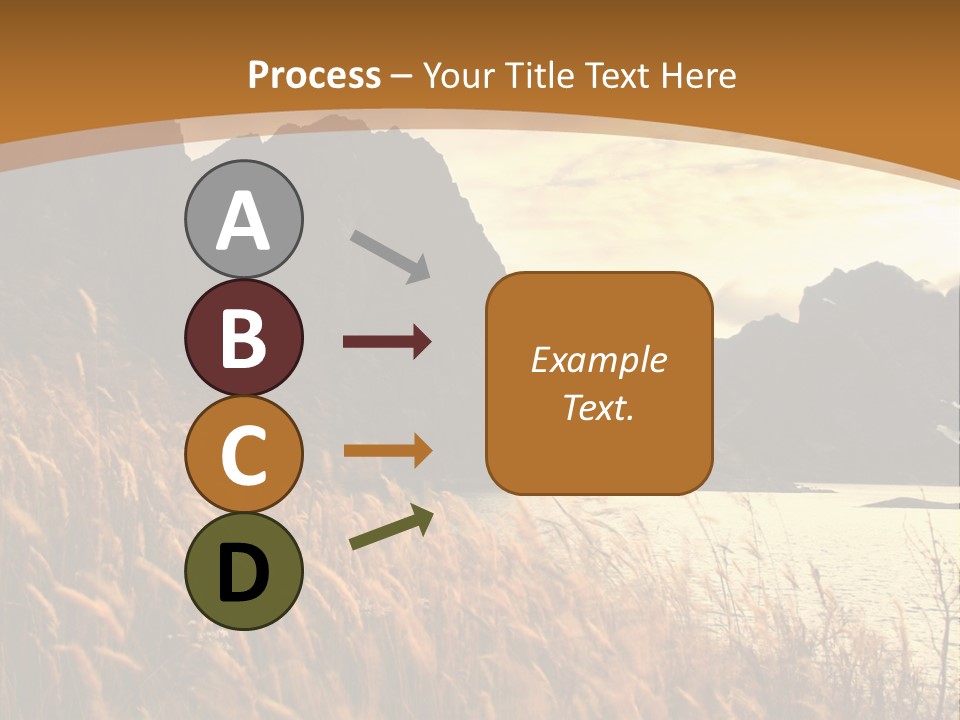 Process – Your Title Text Here

A

B

C

D

Example Text.